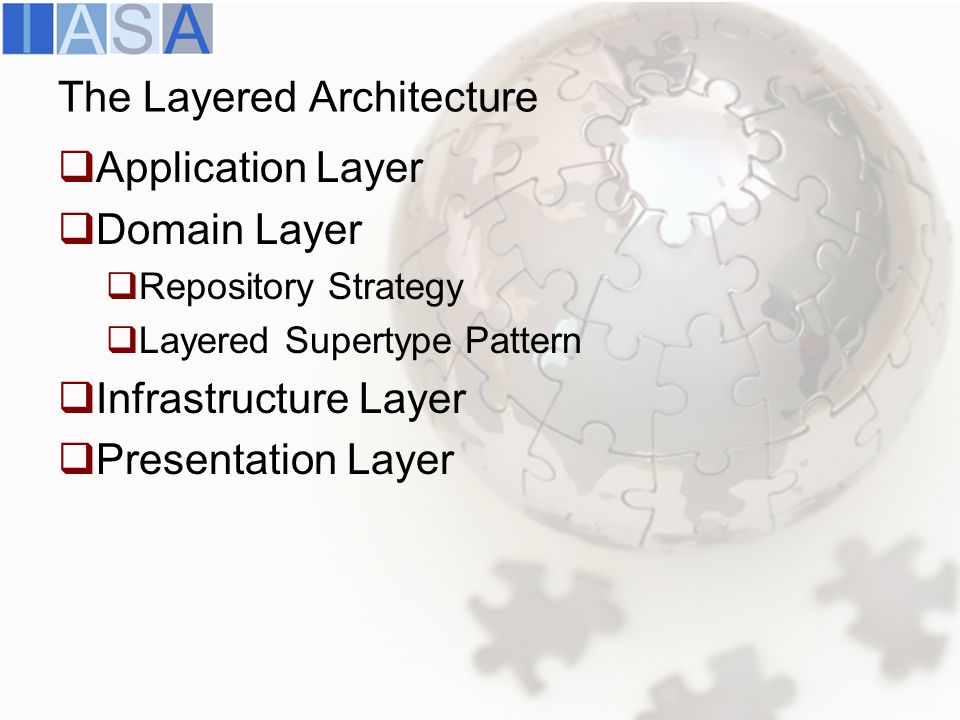 IASA

The Layered Architecture

❑Application Layer

❑Domain Layer

❑Repository Strategy

❑Layered Supertype Pattern

❑Infrastructure Layer

❑Presentation Layer